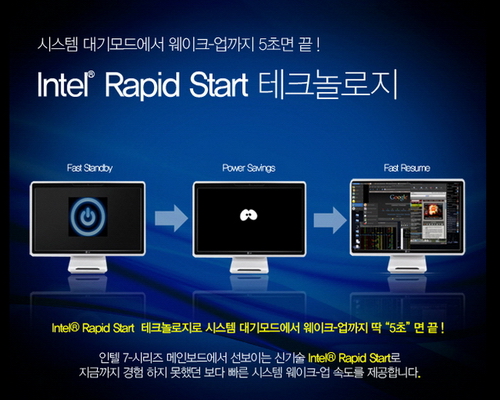 시스템 대기모드에서 웨이크-업까지 5초면 끝 !

Intel® Rapid Start 테크놀로지

Fast Standby

Power Savings

Fast Resume

Google

Intel® Rapid Start 테크놀로지로 시스템 대기모드에서 웨이크-업까지 딱 "5초" 면 끝 !

인텔 7-시리즈 메인보드에서 선보이는 신기술 Intel® Rapid Start로 지금까지 경험 하지 못했던 보다 빠른 시스템 웨이크-업 속도를 제공합니다.